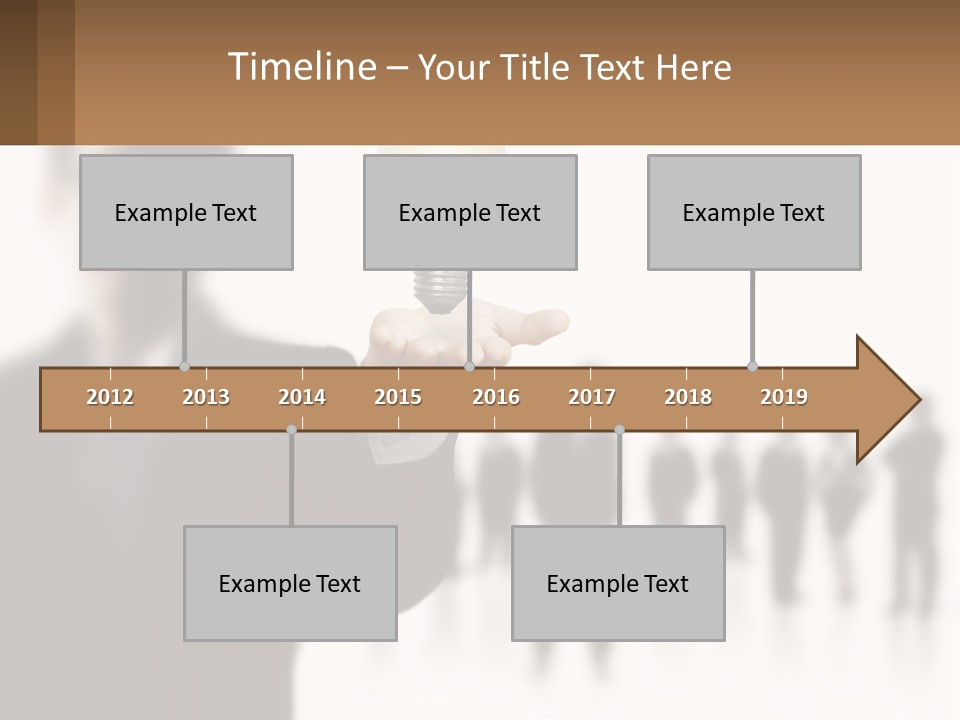 Timeline – Your Title Text Here

Example Text

Example Text

Example Text

2012 2013 2014 2015 2016 2017 2018 2019

Example Text

Example Text